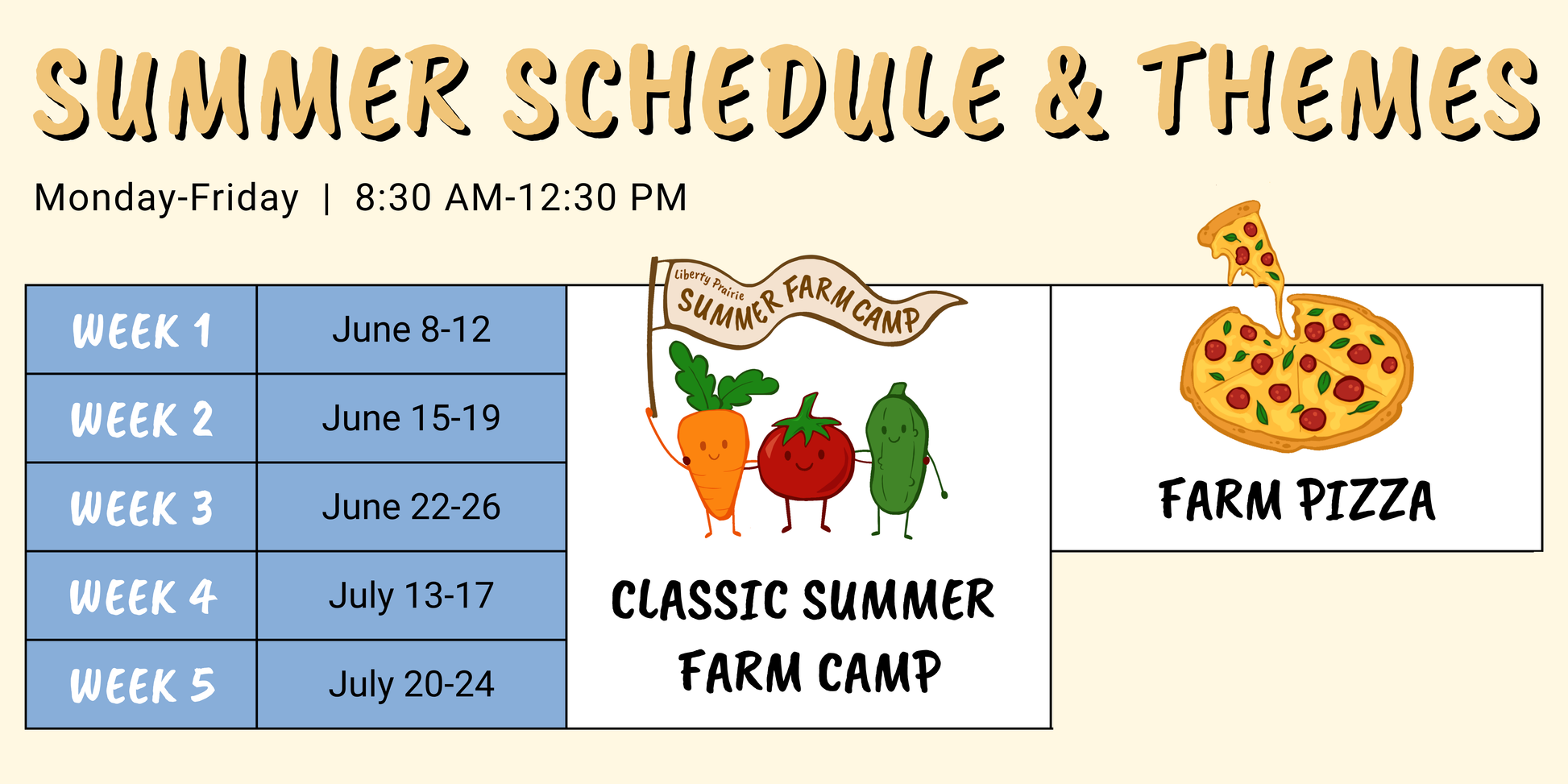 SUMMER SCHEDULE & THEMES

Monday-Friday | 8:30 AM-12:30 PM

| WEEK 1 | June 8-12 |
|---|---|
| WEEK 2 | June 15-19 |
| WEEK 3 | June 22-26 |
| WEEK 4 | July 13-17 |
| WEEK 5 | July 20-24 |

Liberty Prairie SUMMER FARM CAMP

CLASSIC SUMMER FARM CAMP

FARM PIZZA